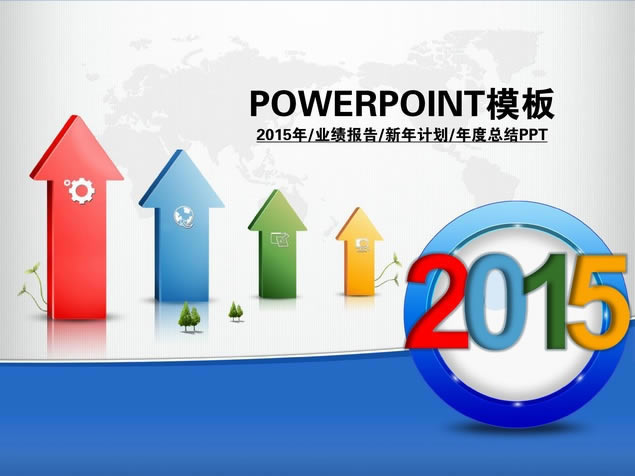 POWERPOINT模板

2015年/业绩报告/新年计划/年度总结PPT

2015